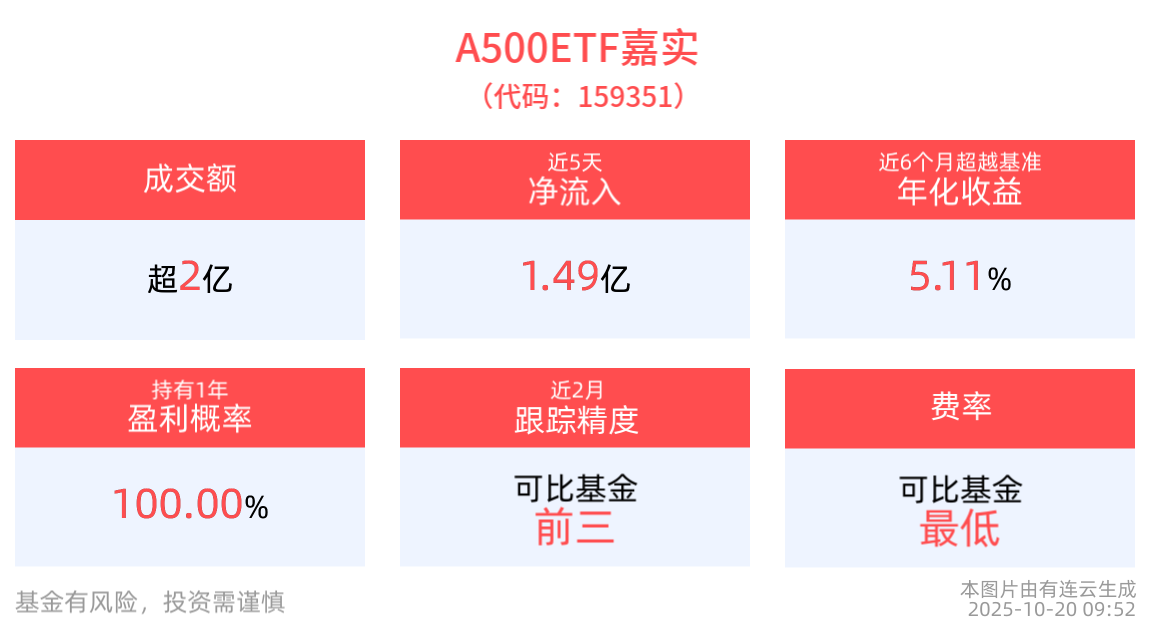 A500ETF嘉实
（代码：159351）

成交额
超2亿

近5天
净流入
1.49亿

近6个月超越基准
年化收益
5.11%

持有1年
盈利概率
100.00%

近2月
跟踪精度
可比基金
前三

费率
可比基金
最低

基金有风险，投资需谨慎

本图片由有连云生成
2025-10-20 09:52